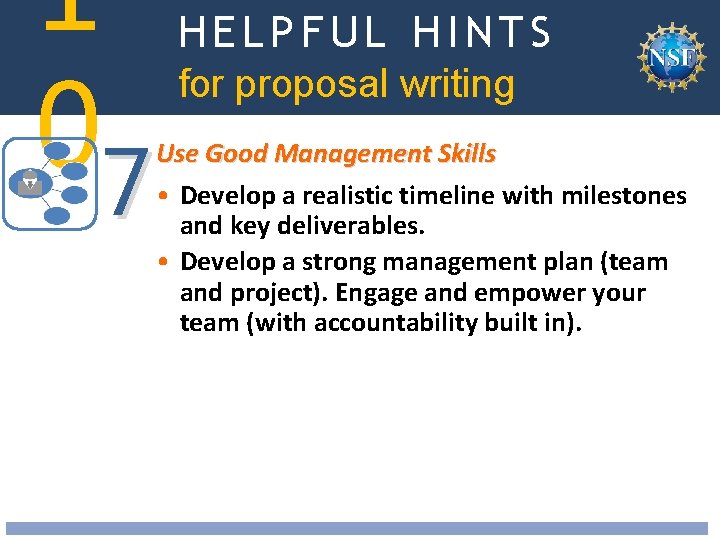 10

HELPFUL HINTS
for proposal writing

NSF

7 Use Good Management Skills

• Develop a realistic timeline with milestones and key deliverables.

• Develop a strong management plan (team and project). Engage and empower your team (with accountability built in).